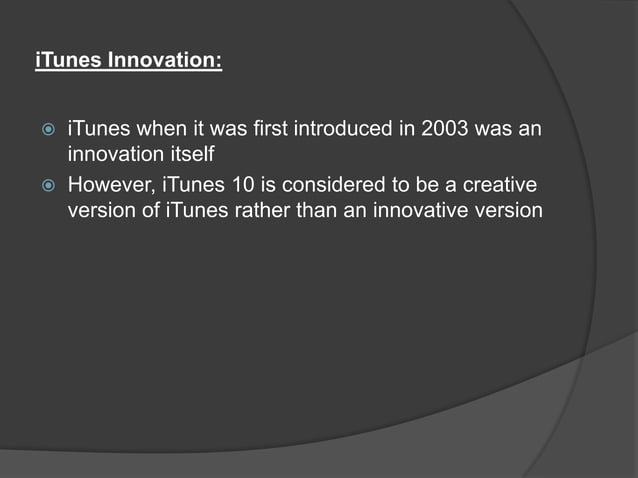 iTunes Innovation:

iTunes when it was first introduced in 2003 was an innovation itself

However, iTunes 10 is considered to be a creative version of iTunes rather than an innovative version